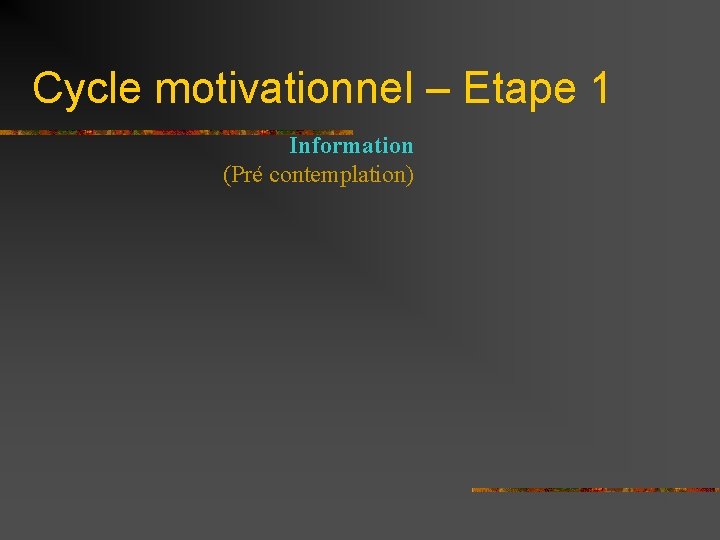 Cycle motivationnel – Etape 1

Information
(Pré contemplation)